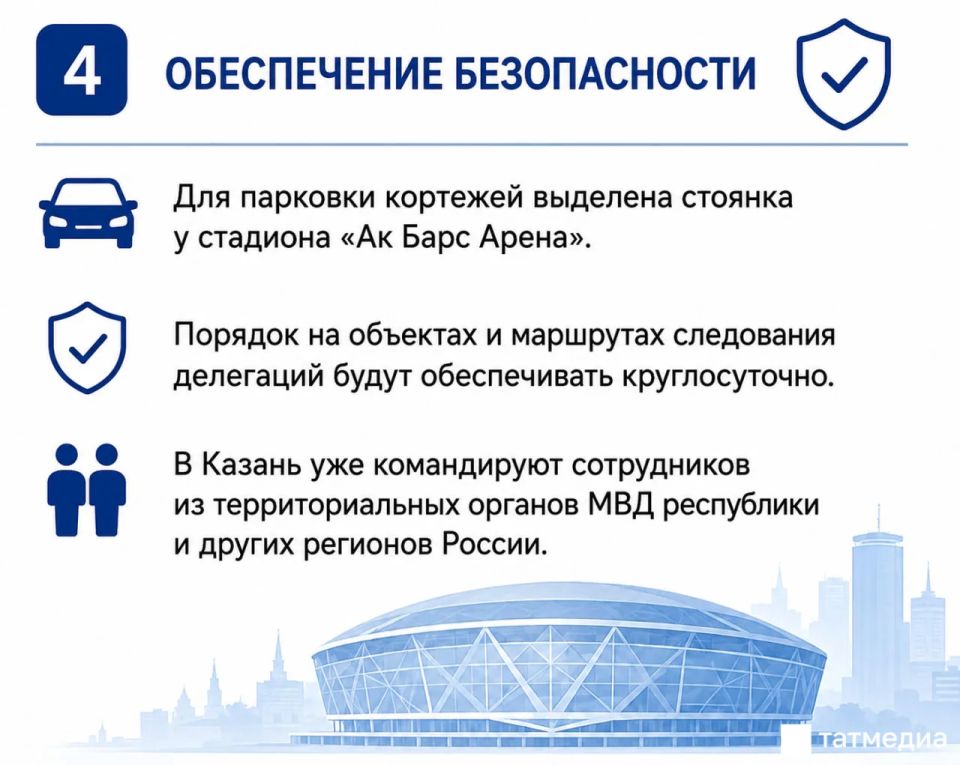 4 ОБЕСПЕЧЕНИЕ БЕЗОПАСНОСТИ

Для парковки кортежей выделена стоянка у стадиона «Ак Барс Арена».

Порядок на объектах и маршрутах следования делегаций будут обеспечивать круглосуточно.

В Казань уже командируют сотрудников из территориальных органов МВД республики и других регионов России.

татмедиа